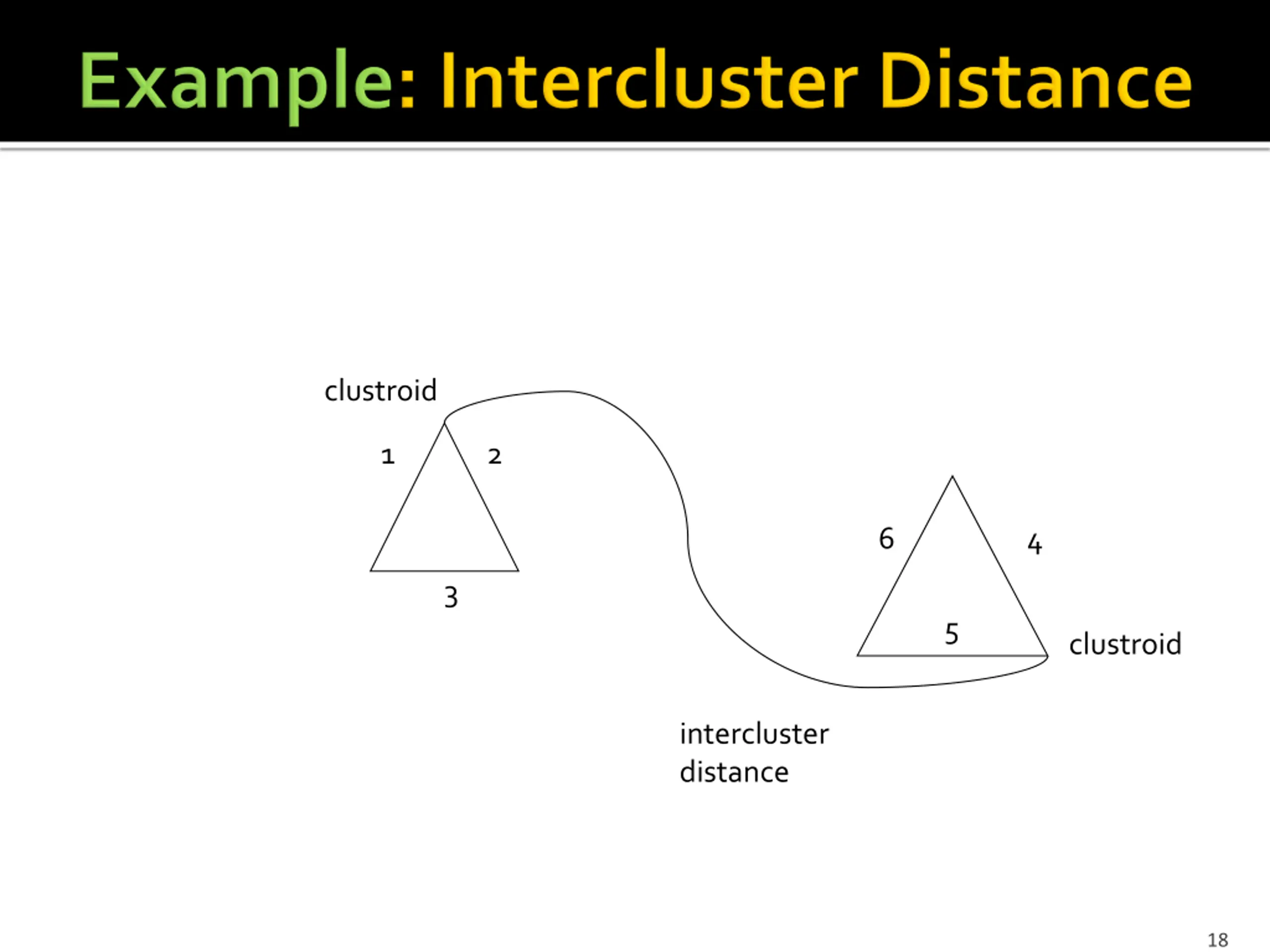 Example: Intercluster Distance

clustroid

1

2

3

6

4

5

clustroid

intercluster distance

18